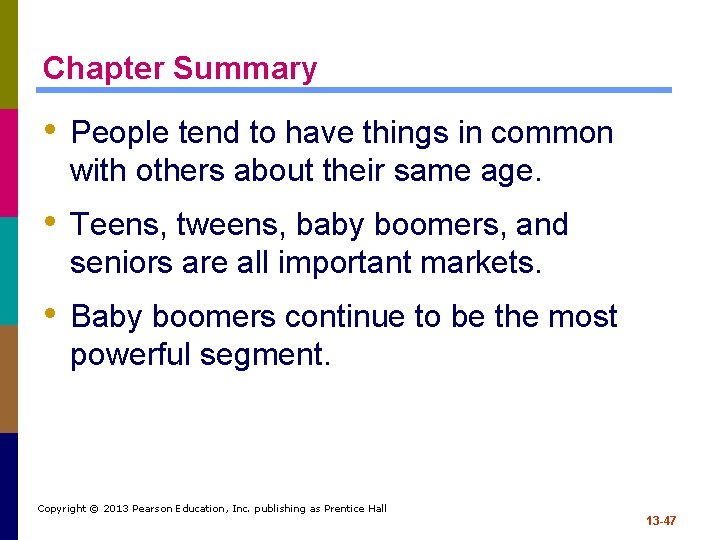 Chapter Summary

• People tend to have things in common with others about their same age.

• Teens, tweens, baby boomers, and seniors are all important markets.

• Baby boomers continue to be the most powerful segment.

Copyright © 2013 Pearson Education, Inc. publishing as Prentice Hall

13-47